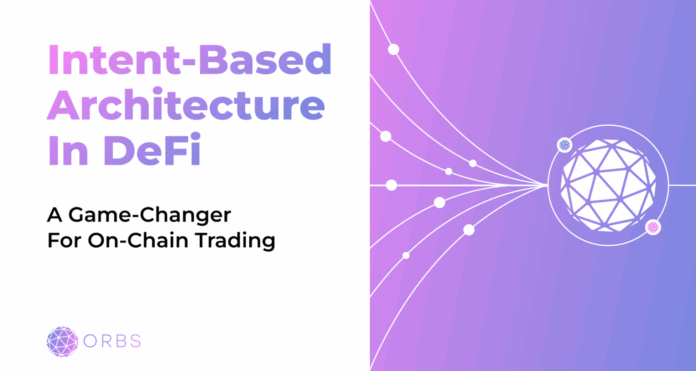 Intent-Based Architecture In DeFi

A Game-Changer For On-Chain Trading

ORBS